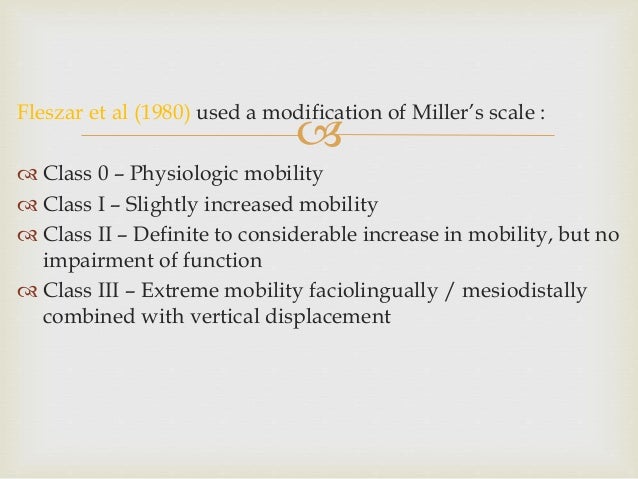 Fleszar et al (1980) used a modification of Miller's scale :

Class 0 – Physiologic mobility
Class I – Slightly increased mobility
Class II – Definite to considerable increase in mobility, but no impairment of function
Class III – Extreme mobility faciolingually / mesiodistally combined with vertical displacement